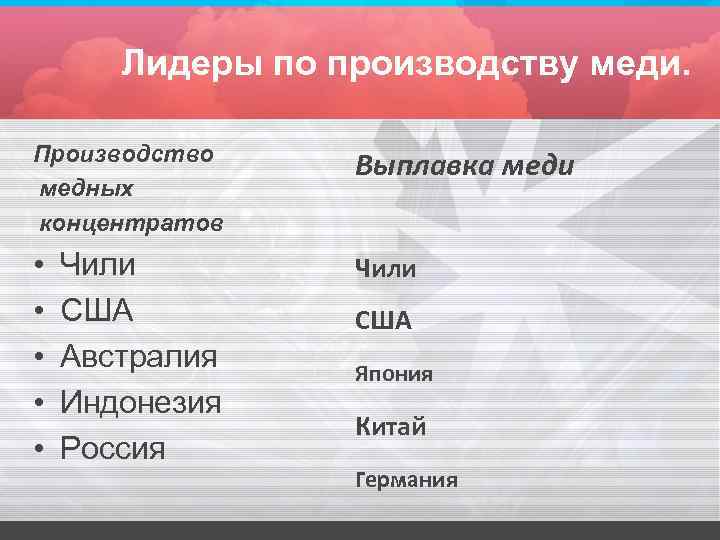 Лидеры по производству меди.

Производство медных концентратов

• Чили
• США
• Австралия
• Индонезия
• Россия

Выплавка меди

Чили

США

Япония

Китай

Германия